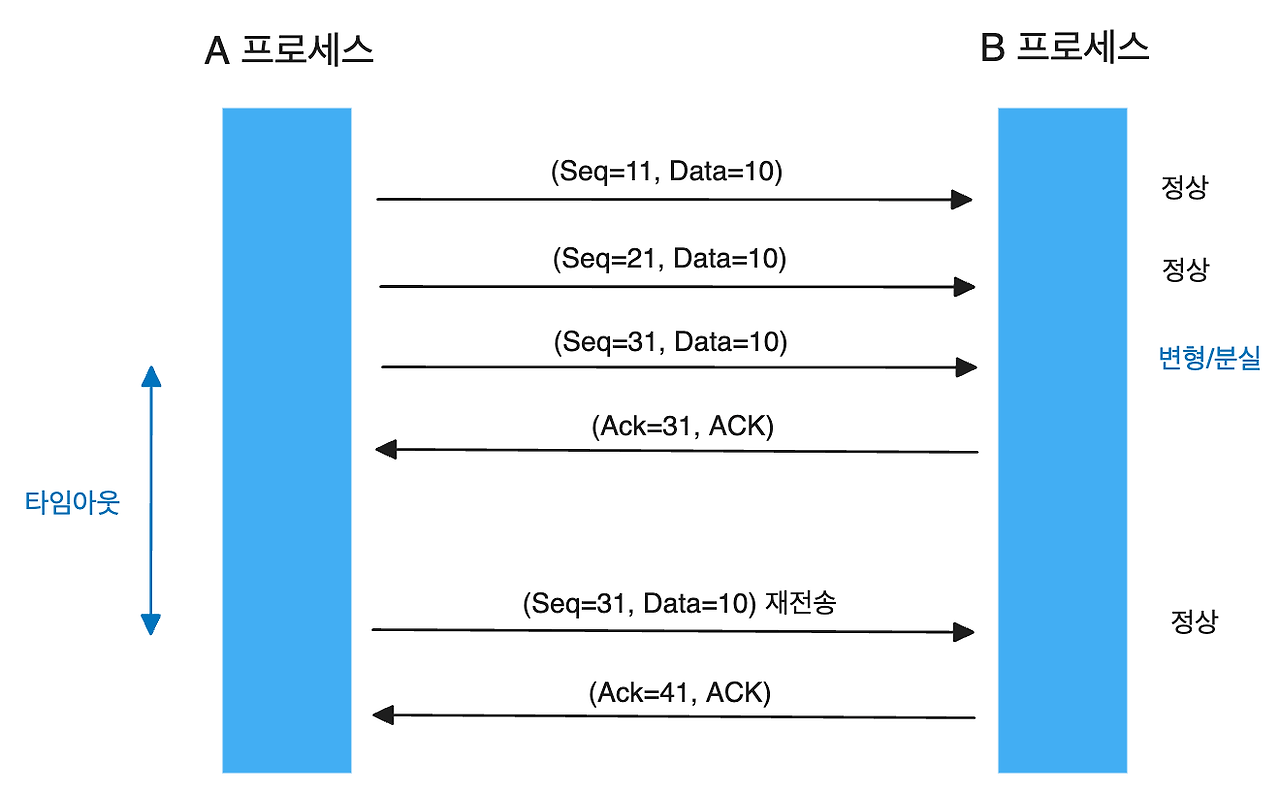 A 프로세스

B 프로세스

(Seq=11, Data=10)

정상

(Seq=21, Data=10)

정상

(Seq=31, Data=10)

변형/분실

(Ack=31, ACK)

타임아웃

(Seq=31, Data=10) 재전송

정상

(Ack=41, ACK)